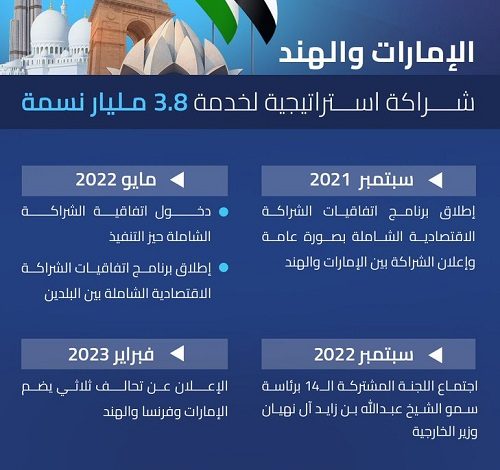 الإمارات والهند

شراكة استراتيجية لخدمة 3.8 مليار نسمة

سبتمبر 2021

إطلاق برنامج اتفاقيات الشراكة الاقتصادية الشاملة بصورة عامة وإعلان الشراكة بين الإمارات والهند

مايو 2022

دخول اتفاقية الشراكة الشاملة حيز التنفيذ

إطلاق برنامج اتفاقيات الشراكة الاقتصادية الشاملة بين البلدين

سبتمبر 2022

اجتماع اللجنة المشتركة الـ14 برئاسة سمو الشيخ عبدالله بن زايد آل نهيان وزير الخارجية

فبراير 2023

الإعلان عن تحالف ثلاثي يضم الإمارات وفرنسا والهند